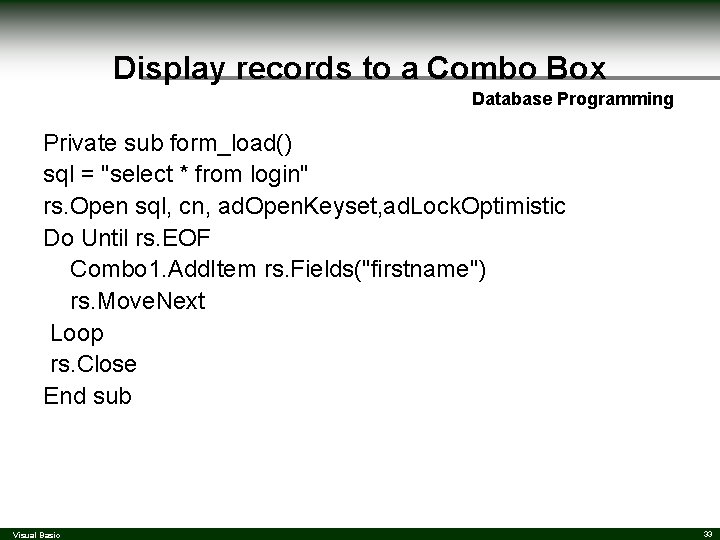 Display records to a Combo Box

Database Programming

Private sub form_load()
sql = "select * from login"
rs.Open sql, cn, adOpenKeyset,adLockOptimistic
Do Until rs.EOF
Combo1.AddItem rs.Fields("firstname")
rs.MoveNext
Loop
rs.Close
End sub

Visual Basic

33